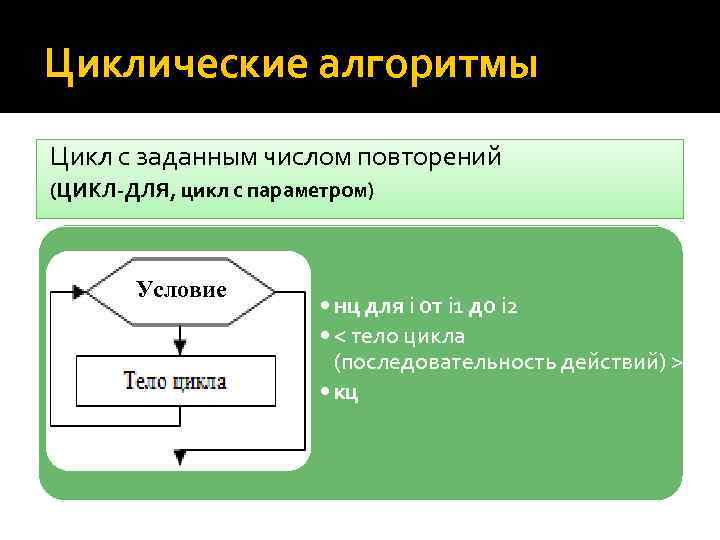 Циклические алгоритмы

Цикл с заданным числом повторений
(ЦИКЛ-ДЛЯ, цикл с параметром)

Условие

Тело цикла

• нц для i от i1 до i2
• < тело цикла (последовательность действий) >
• кц